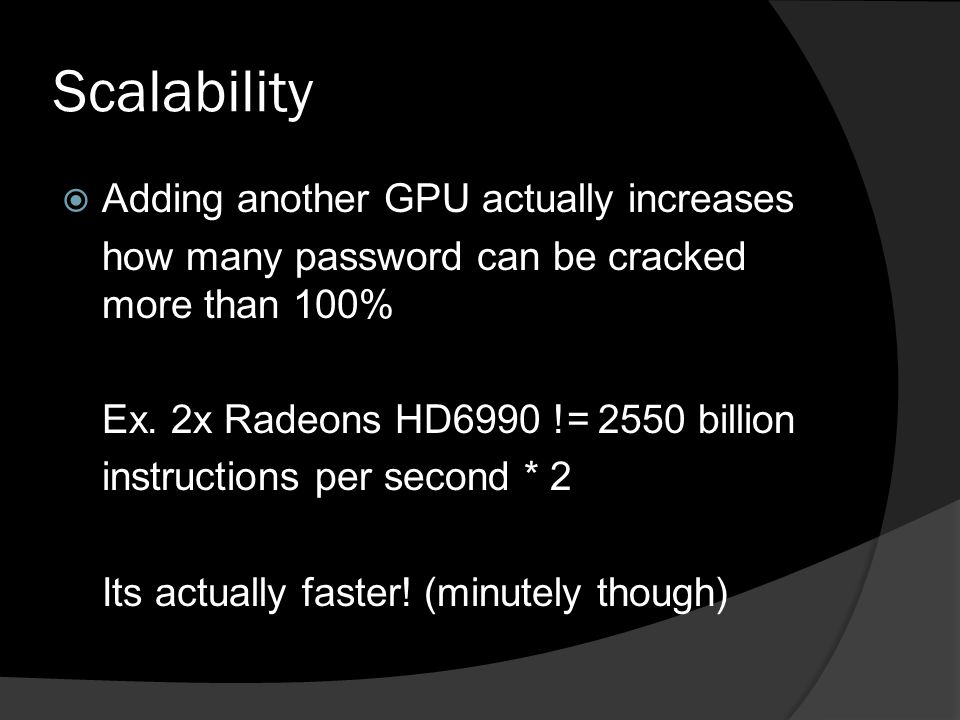 Scalability

Adding another GPU actually increases how many password can be cracked more than 100%

Ex. 2x Radeons HD6990 != 2550 billion instructions per second * 2

Its actually faster! (minutely though)